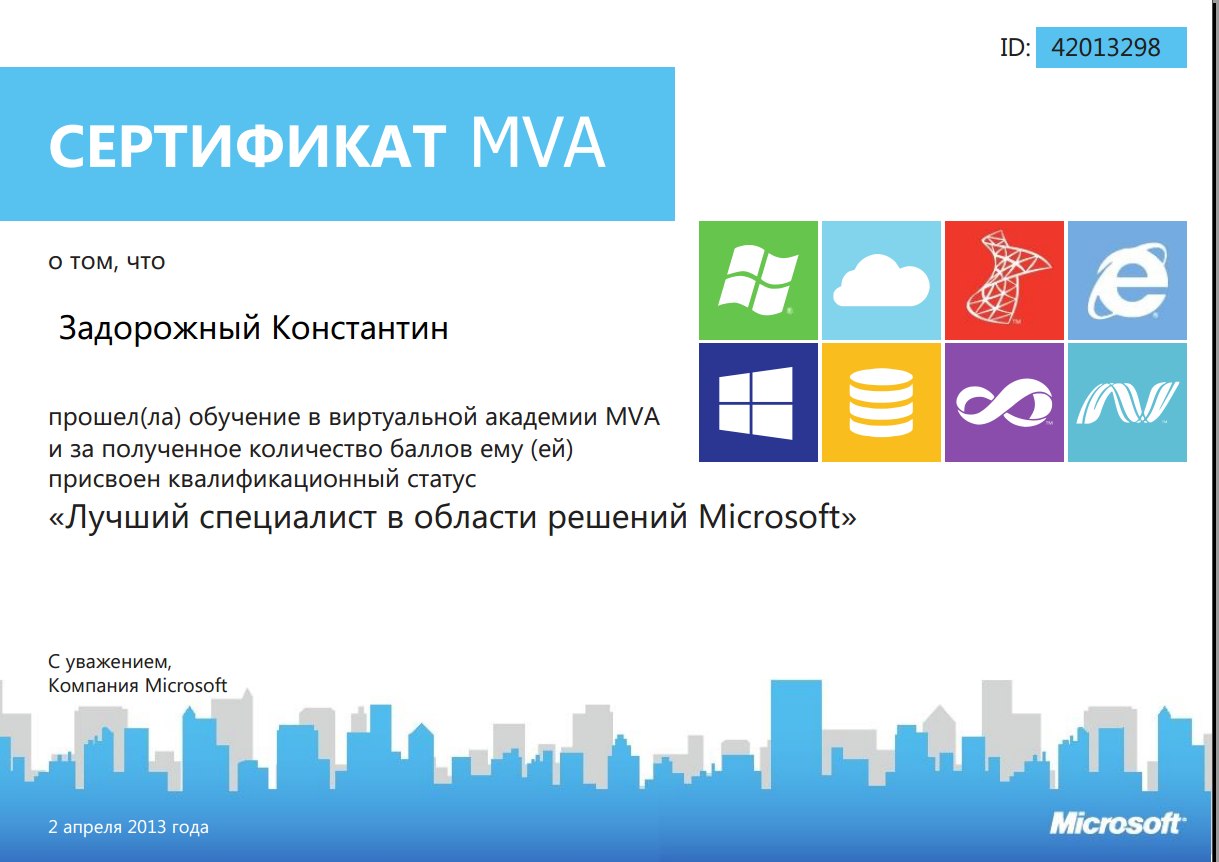 ID: 42013298

СЕРТИФИКАТ MVA

о том, что

Задорожный Константин

прошел(ла) обучение в виртуальной академии MVA и за полученное количество баллов ему (ей) присвоен квалификационный статус

«Лучший специалист в области решений Microsoft»

С уважением,
Компания Microsoft

2 апреля 2013 года

Microsoft